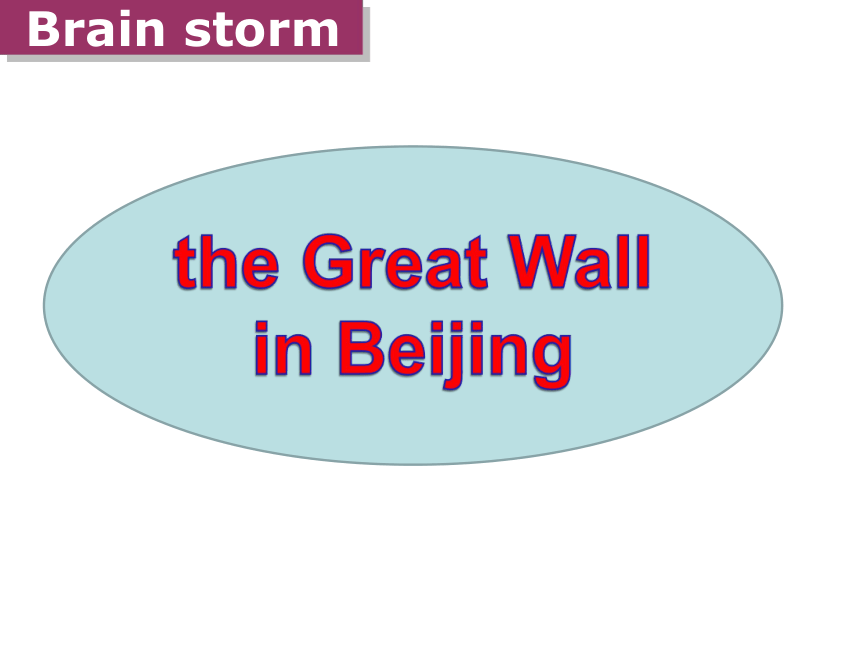 Brain storm

the Great Wall in Beijing